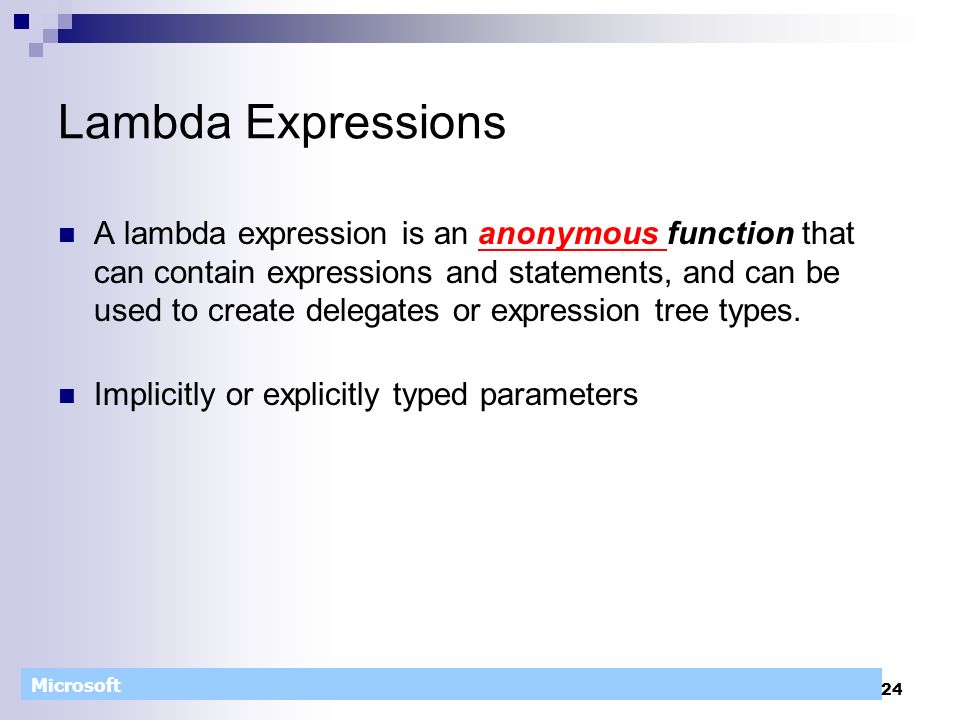 Lambda Expressions

A lambda expression is an anonymous function that can contain expressions and statements, and can be used to create delegates or expression tree types.

Implicitly or explicitly typed parameters

Microsoft

24